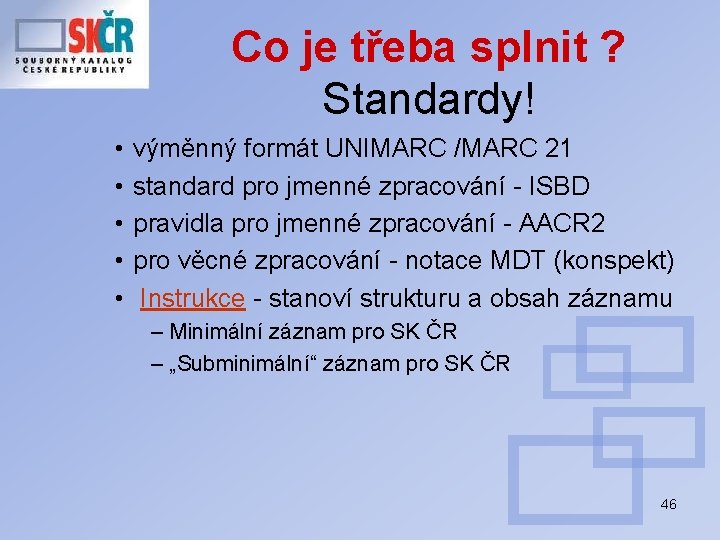 SKČR
SOUBORNÝ KATALOG ČESKÉ REPUBLIKY

Co je třeba splnit ?
Standardy!

• výměnný formát UNIMARC /MARC 21
• standard pro jmenné zpracování - ISBD
• pravidla pro jmenné zpracování - AACR2
• pro věcné zpracování - notace MDT (konspekt)
• Instrukce - stanoví strukturu a obsah záznamu
– Minimální záznam pro SK ČR
– „Subminimální“ záznam pro SK ČR

46